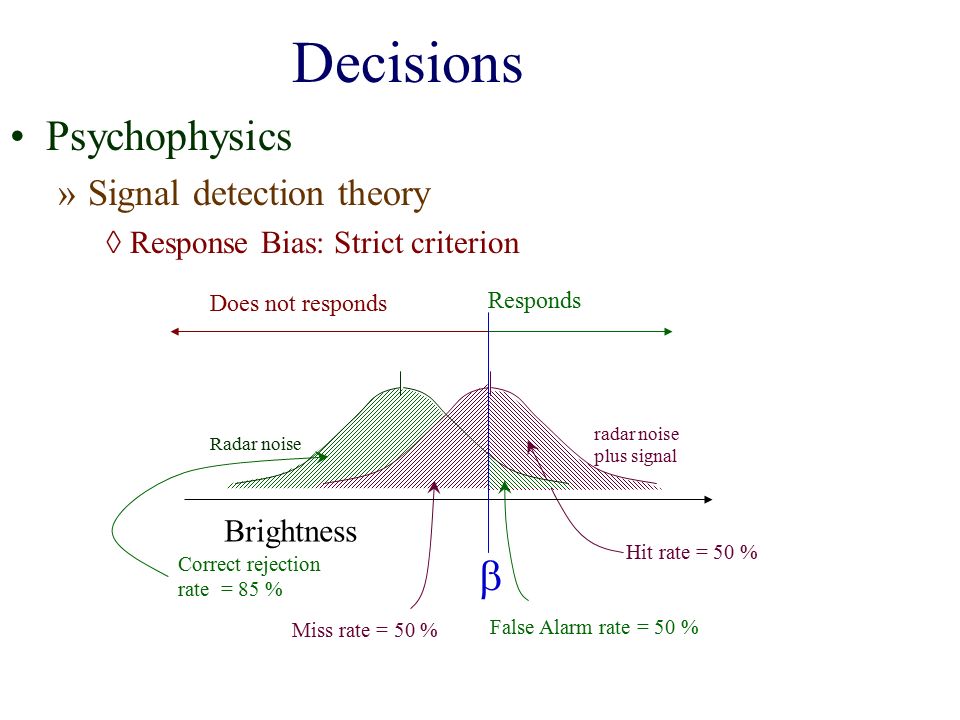 Decisions

• Psychophysics

» Signal detection theory

◊ Response Bias: Strict criterion

Does not responds

Responds

Radar noise

radar noise plus signal

Brightness

Correct rejection rate = 85 %

$\beta$

Hit rate = 50 %

Miss rate = 50 %

False Alarm rate = 50 %